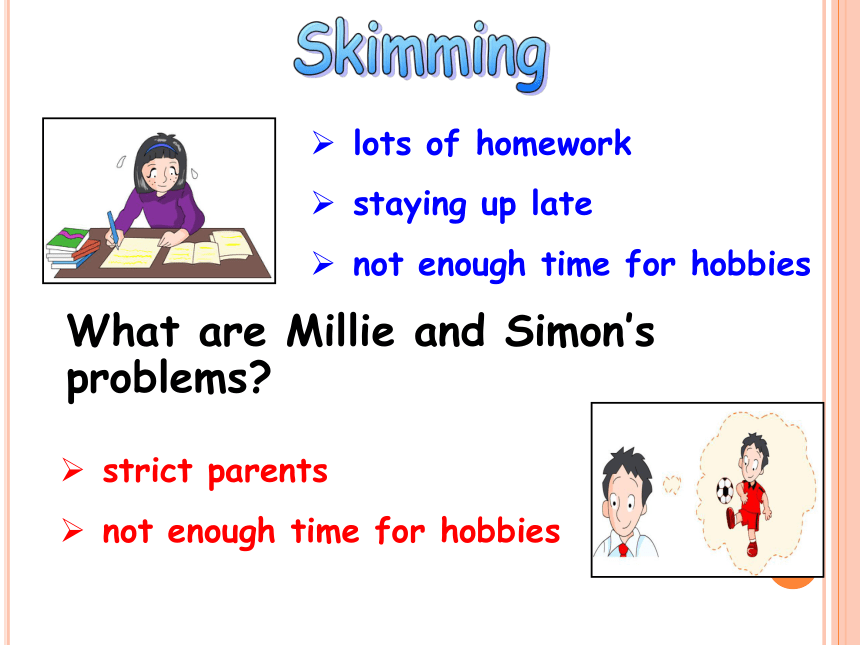 Skimming

➢ lots of homework

➢ staying up late

➢ not enough time for hobbies

What are Millie and Simon's problems?

➢ strict parents

➢ not enough time for hobbies